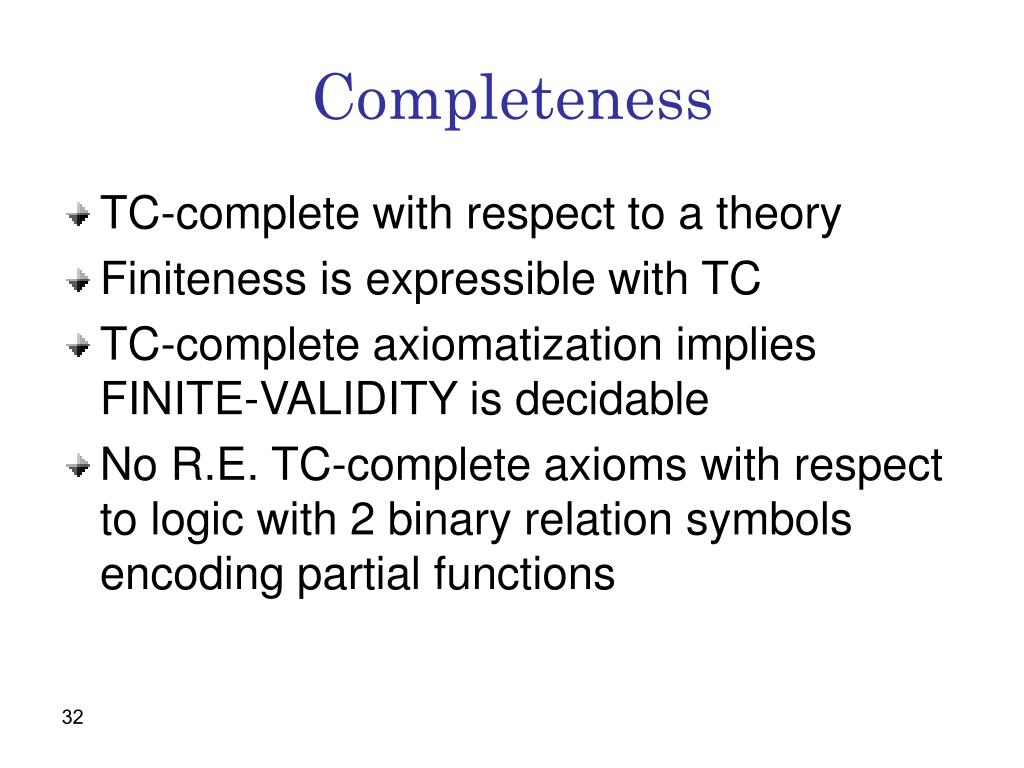 Completeness

TC-complete with respect to a theory

Finiteness is expressible with TC

TC-complete axiomatization implies FINITE-VALIDITY is decidable

No R.E. TC-complete axioms with respect to logic with 2 binary relation symbols encoding partial functions

32